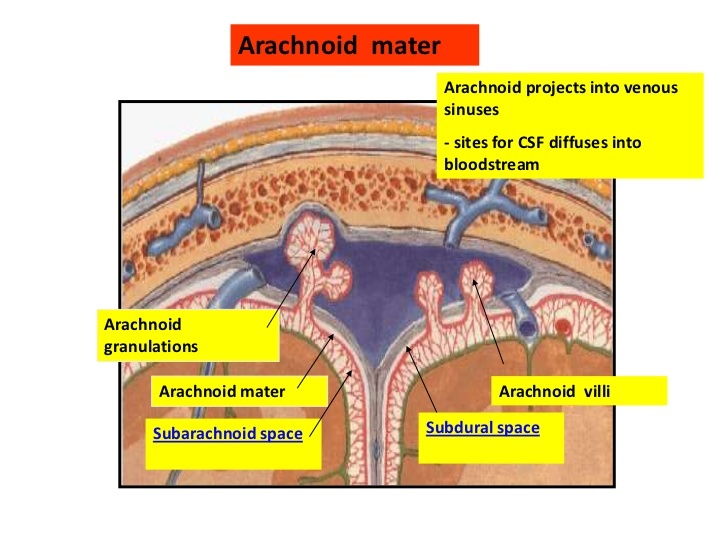 Arachnoid mater

Arachnoid projects into venous sinuses

- sites for CSF diffuses into bloodstream

Arachnoid granulations

Arachnoid mater

Subarachnoid space

Arachnoid villi

Subdural space